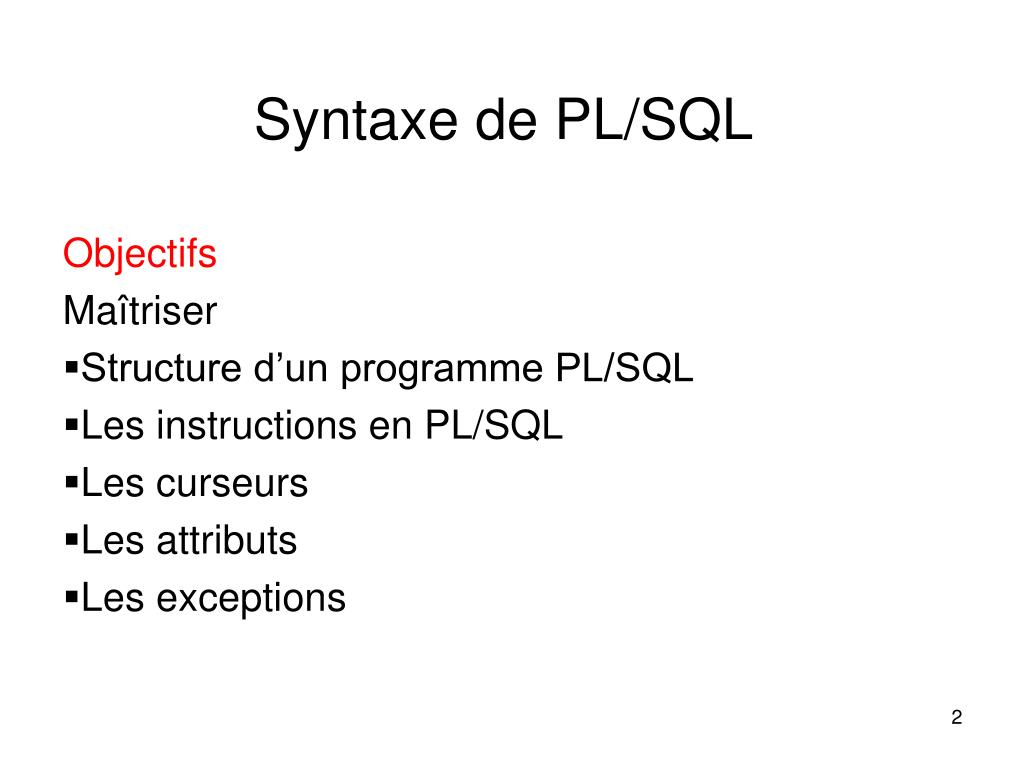 Syntaxe de PL/SQL

Objectifs

Maîtriser

▪Structure d’un programme PL/SQL
▪Les instructions en PL/SQL
▪Les curseurs
▪Les attributs
▪Les exceptions

2